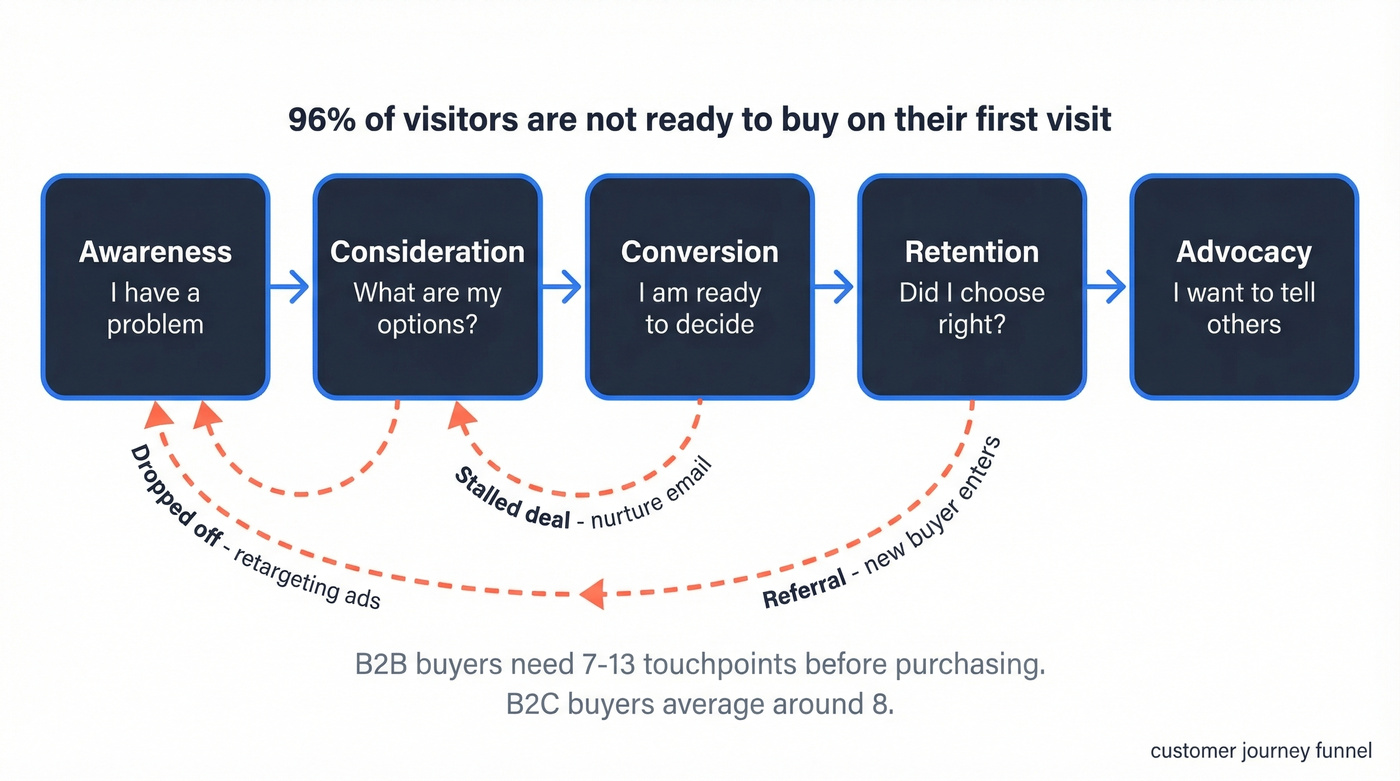 96% of visitors are not ready to buy on their first visit

Awareness
I have a problem

Consideration
What are my options?

Conversion
I am ready to decide

Retention
Did I choose right?

Advocacy
I want to tell others

Dropped off - retargeting ads

Stalled deal - nurture email

Referral - new buyer enters

B2B buyers need 7-13 touchpoints before purchasing.
B2C buyers average around 8.

customer journey funnel